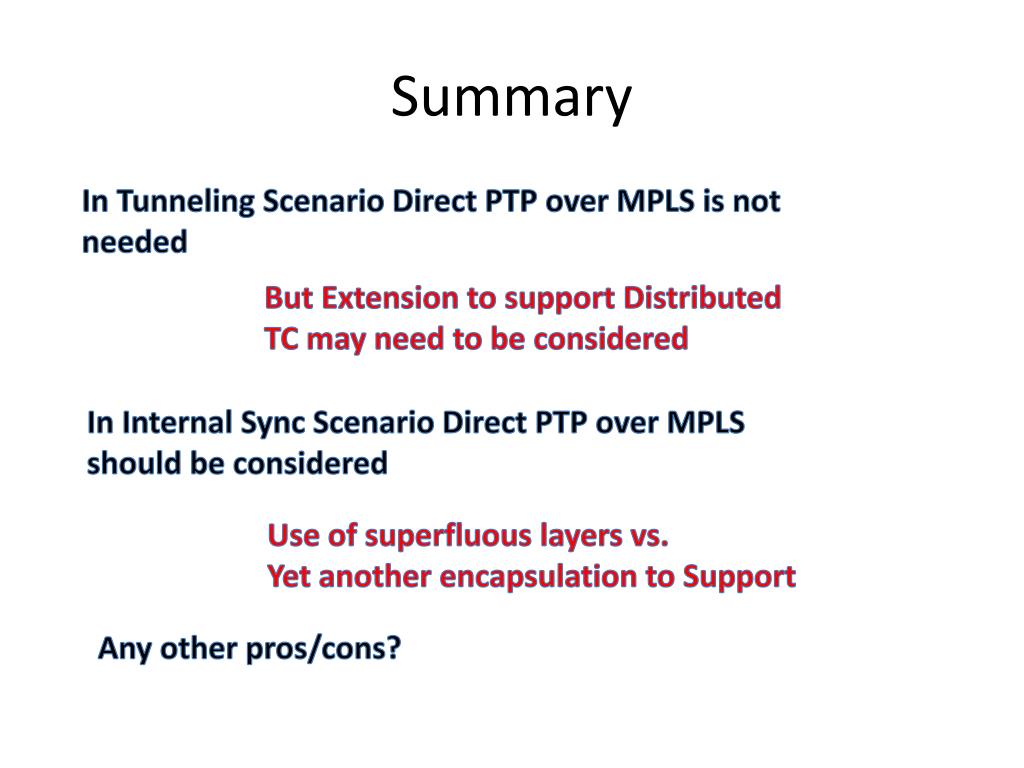 Summary

In Tunneling Scenario Direct PTP over MPLS is not needed

But Extension to support Distributed TC may need to be considered

In Internal Sync Scenario Direct PTP over MPLS should be considered

Use of superfluous layers vs.
Yet another encapsulation to Support

Any other pros/cons?